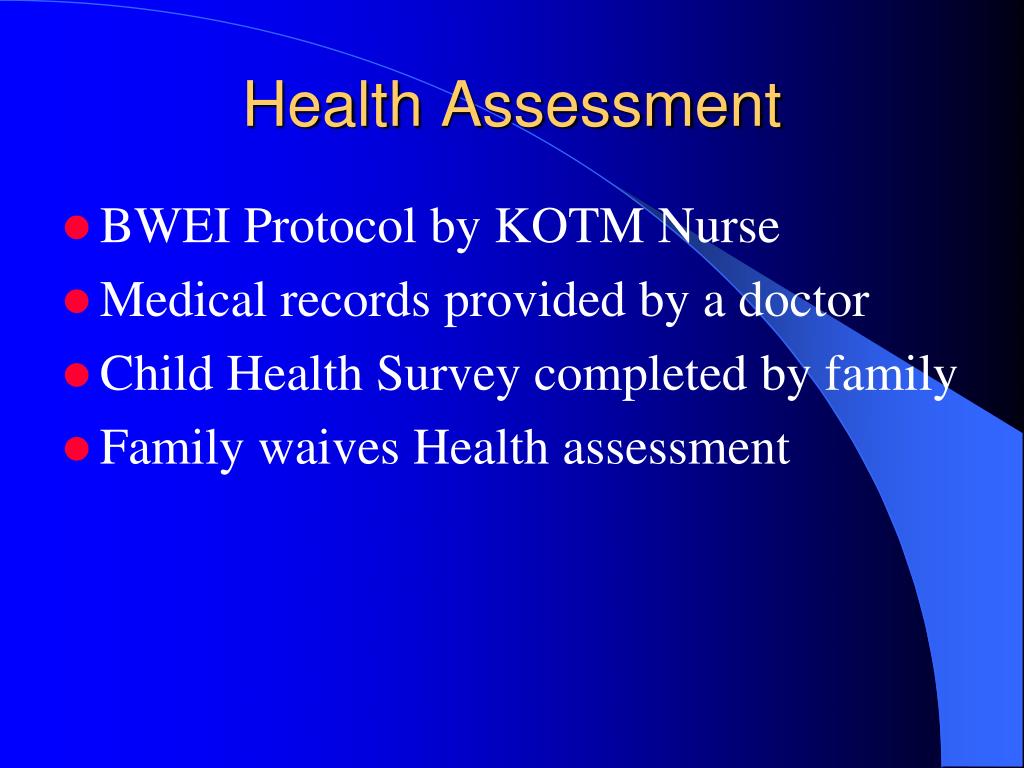 Health Assessment

- BWEI Protocol by KOTM Nurse
- Medical records provided by a doctor
- Child Health Survey completed by family
- Family waives Health assessment